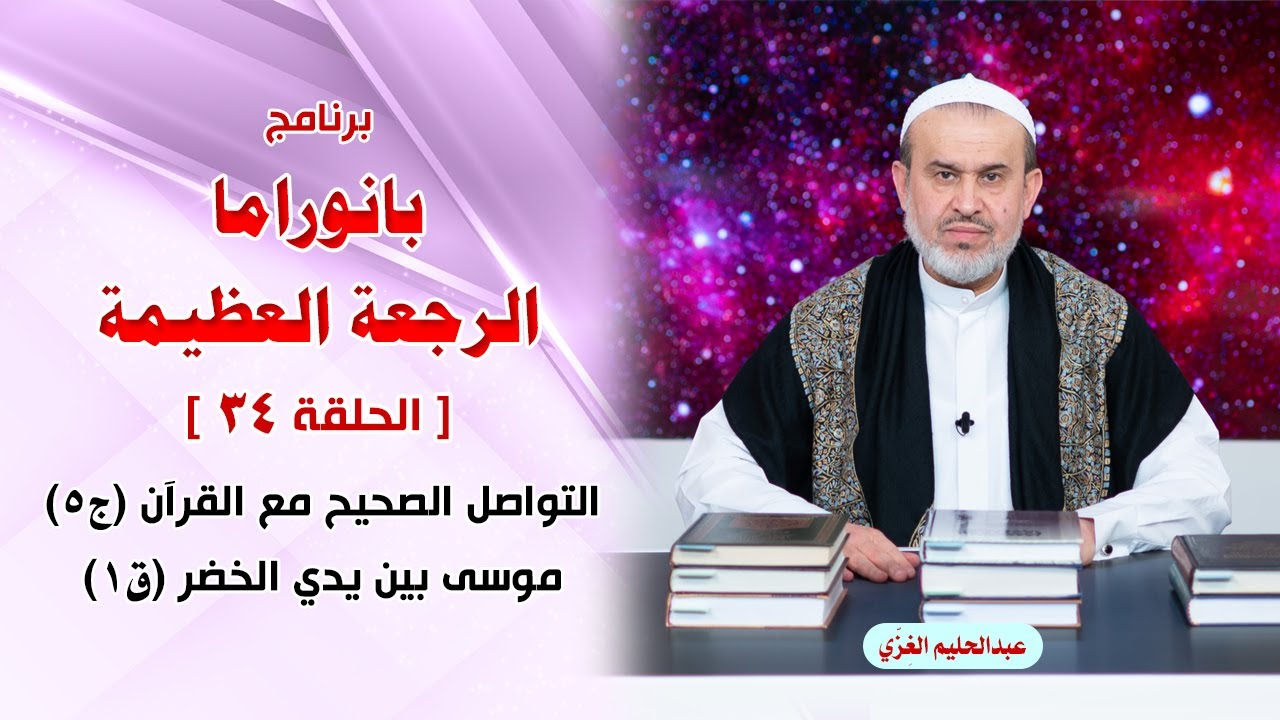 برنامج
بانوراما
الرجعة العظيمة
[ الحلقة ٣٤ ]
التواصل الصحيح مع القرآن (ج٥)
موسى بين يدي الخضر (ق١)

عبدالحليم الغزّي